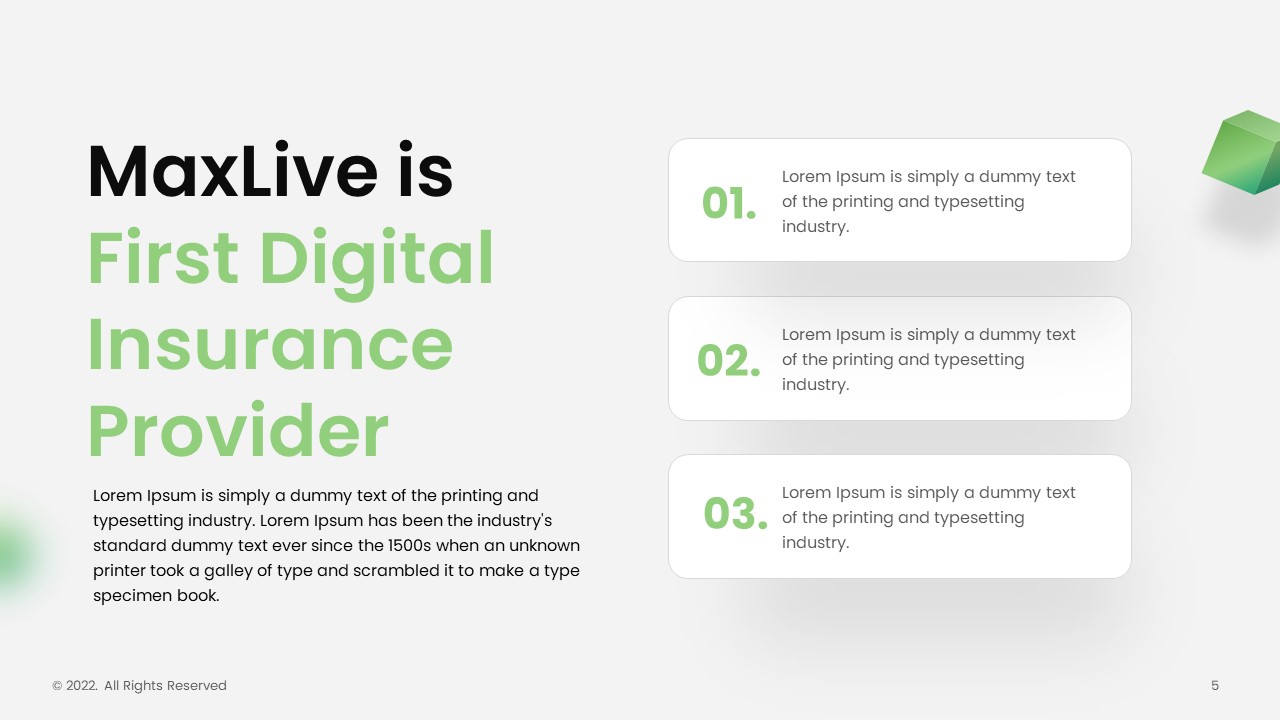 MaxLive is First Digital Insurance Provider

Lorem Ipsum is simply a dummy text of the printing and typesetting industry. Lorem Ipsum has been the industry's standard dummy text ever since the 1500s when an unknown printer took a galley of type and scrambled it to make a type specimen book.

01. Lorem Ipsum is simply a dummy text of the printing and typesetting industry.

02. Lorem Ipsum is simply a dummy text of the printing and typesetting industry.

03. Lorem Ipsum is simply a dummy text of the printing and typesetting industry.

© 2022. All Rights Reserved

5